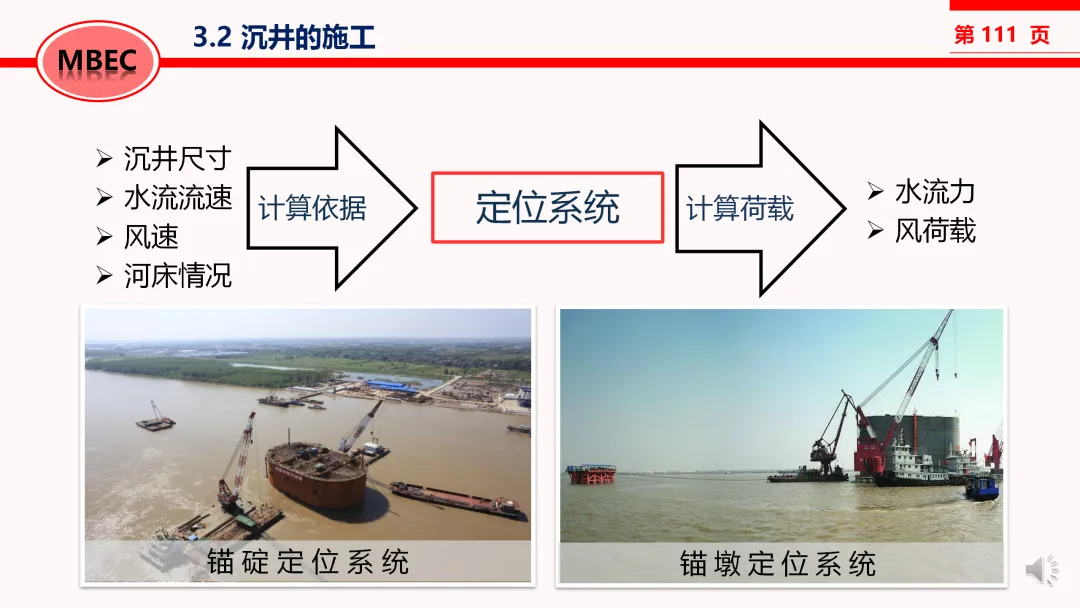 MBEC

3.2 沉井的施工

第 111 页

➢ 沉井尺寸
➢ 水流流速
➢ 风速
➢ 河床情况

计算依据

定位系统

计算荷载

➢ 水流力
➢ 风荷载

锚碇定位系统

锚墩定位系统